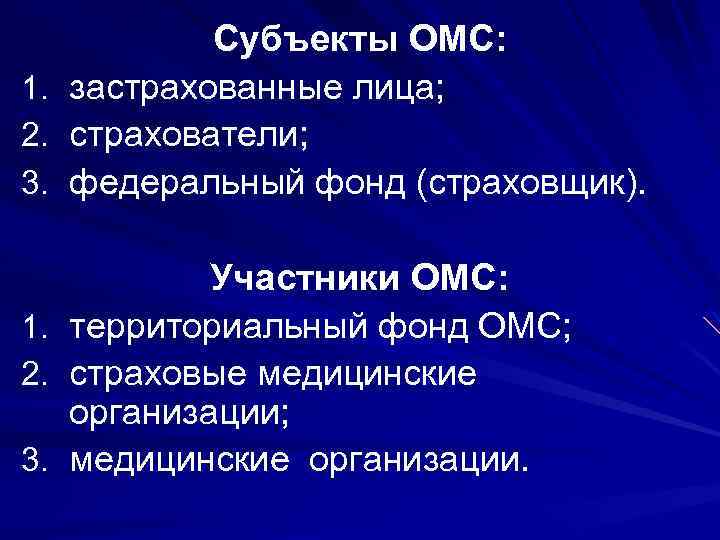 Субъекты ОМС:

1. застрахованные лица;
2. страхователи;
3. федеральный фонд (страховщик).

Участники ОМС:

1. территориальный фонд ОМС;
2. страховые медицинские организации;
3. медицинские организации.